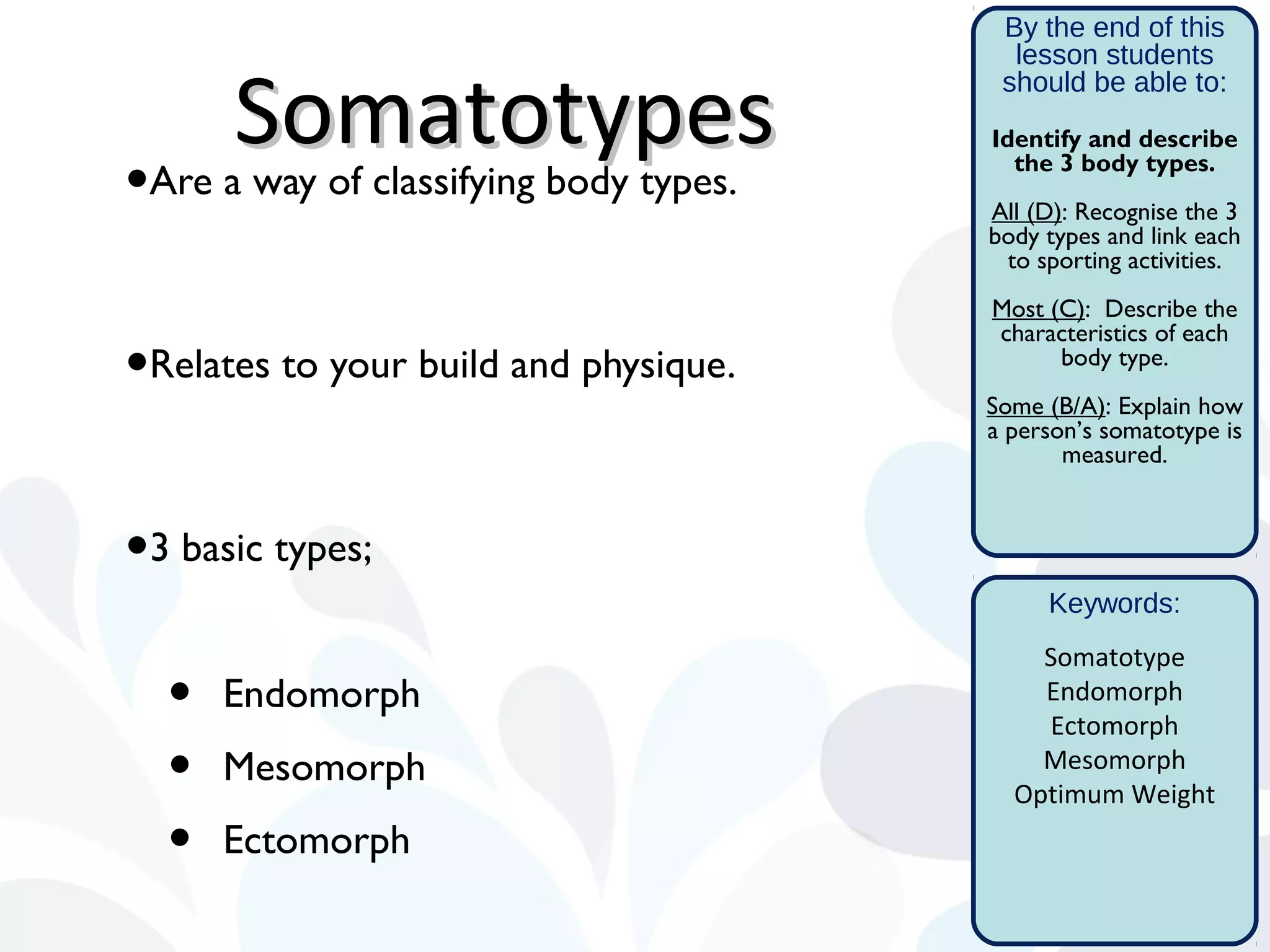 Somatotypes

•Are a way of classifying body types.

•Relates to your build and physique.

•3 basic types;

• Endomorph
• Mesomorph
• Ectomorph

By the end of this lesson students should be able to:

Identify and describe the 3 body types.

All (D): Recognise the 3 body types and link each to sporting activities.

Most (C): Describe the characteristics of each body type.

Some (B/A): Explain how a person's somatotype is measured.

Keywords:

Somatotype
Endomorph
Ectomorph
Mesomorph
Optimum Weight